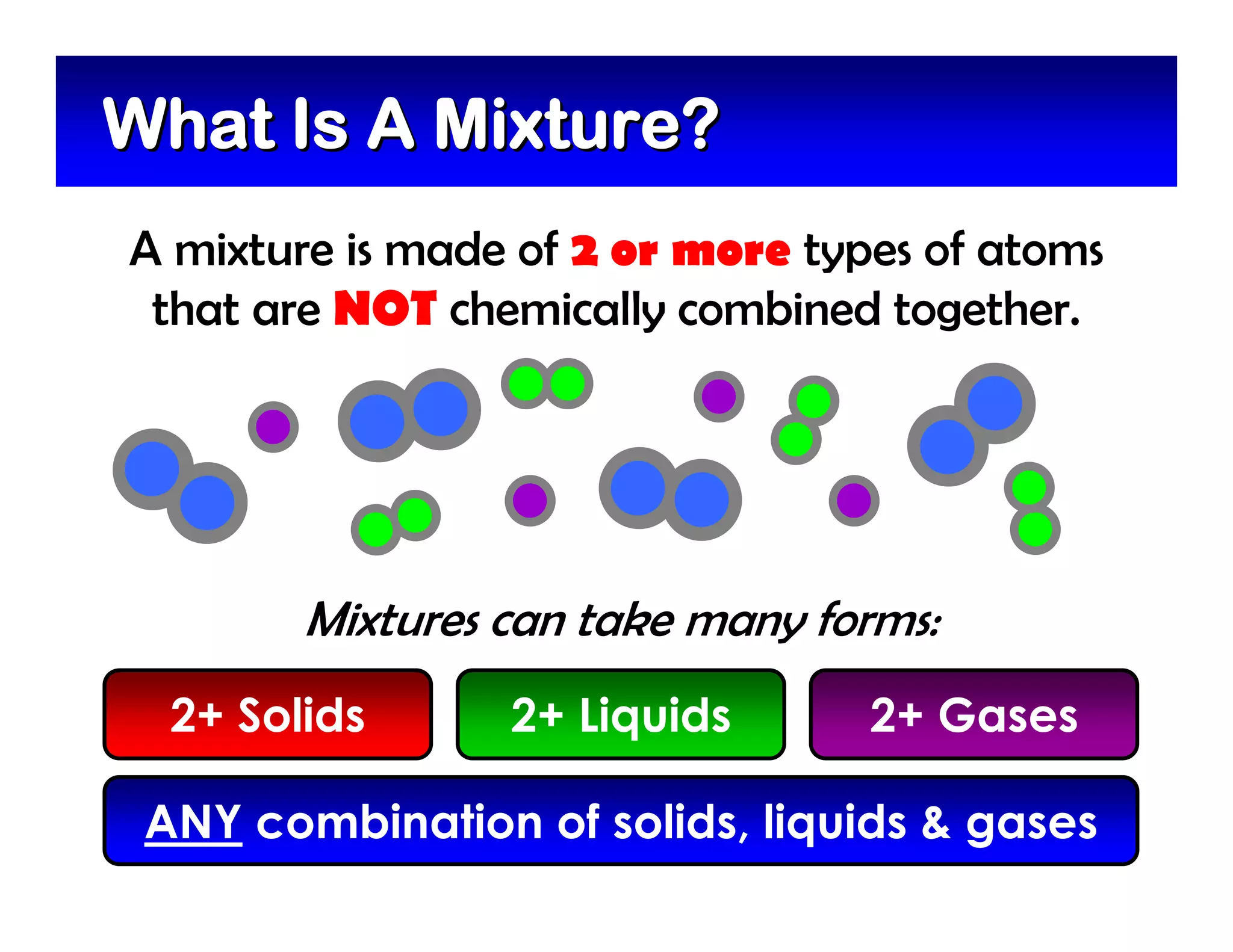 What Is A Mixture?

A mixture is made of 2 or more types of atoms that are NOT chemically combined together.

Mixtures can take many forms:

2+ Solids

2+ Liquids

2+ Gases

ANY combination of solids, liquids & gases